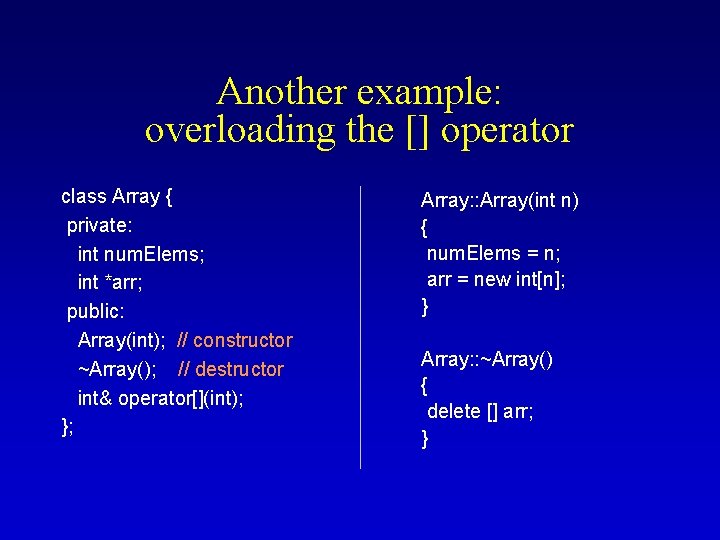 Another example:
overloading the [] operator

class Array {
private:
int numElems;
int *arr;
public:
Array(int); // constructor
~Array(); // destructor
int& operator[](int);
};

Array::Array(int n)
{
numElems = n;
arr = new int[n];
}

Array::~Array()
{
delete [] arr;
}